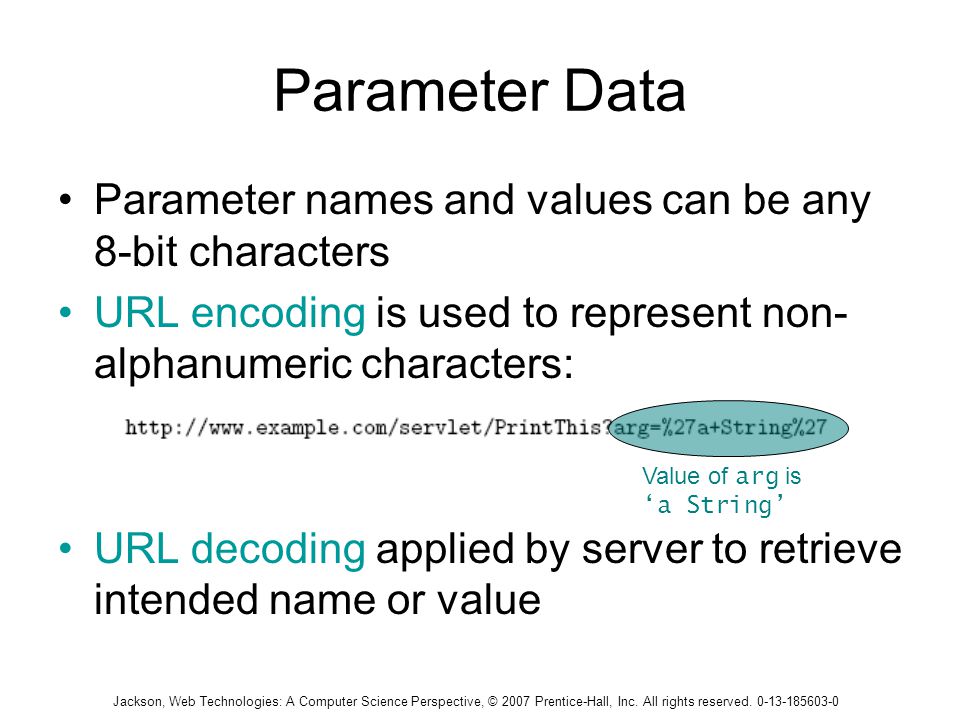 Parameter Data

• Parameter names and values can be any 8-bit characters

• URL encoding is used to represent non-alphanumeric characters:

http://www.example.com/servlet/PrintThis?arg=%27a+String%27

Value of arg is ‘a String’

• URL decoding applied by server to retrieve intended name or value

Jackson, Web Technologies: A Computer Science Perspective, © 2007 Prentice-Hall, Inc. All rights reserved. 0-13-185603-0